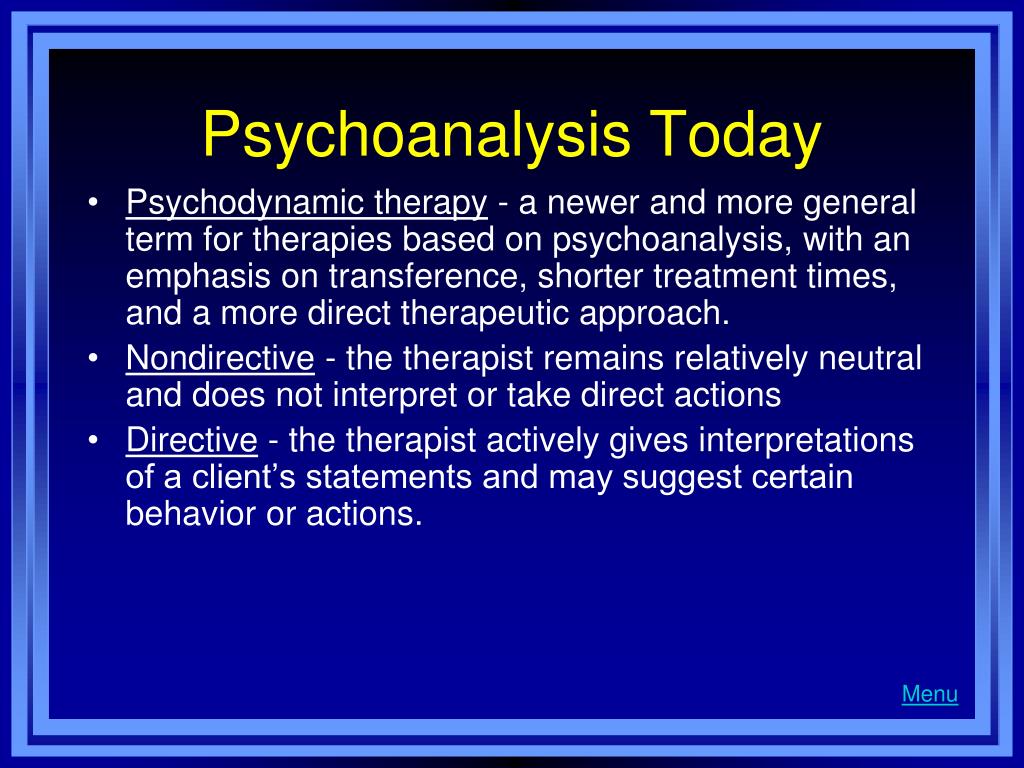 Psychoanalysis Today

• Psychodynamic therapy - a newer and more general term for therapies based on psychoanalysis, with an emphasis on transference, shorter treatment times, and a more direct therapeutic approach.
• Nondirective - the therapist remains relatively neutral and does not interpret or take direct actions
• Directive - the therapist actively gives interpretations of a client's statements and may suggest certain behavior or actions.

Menu